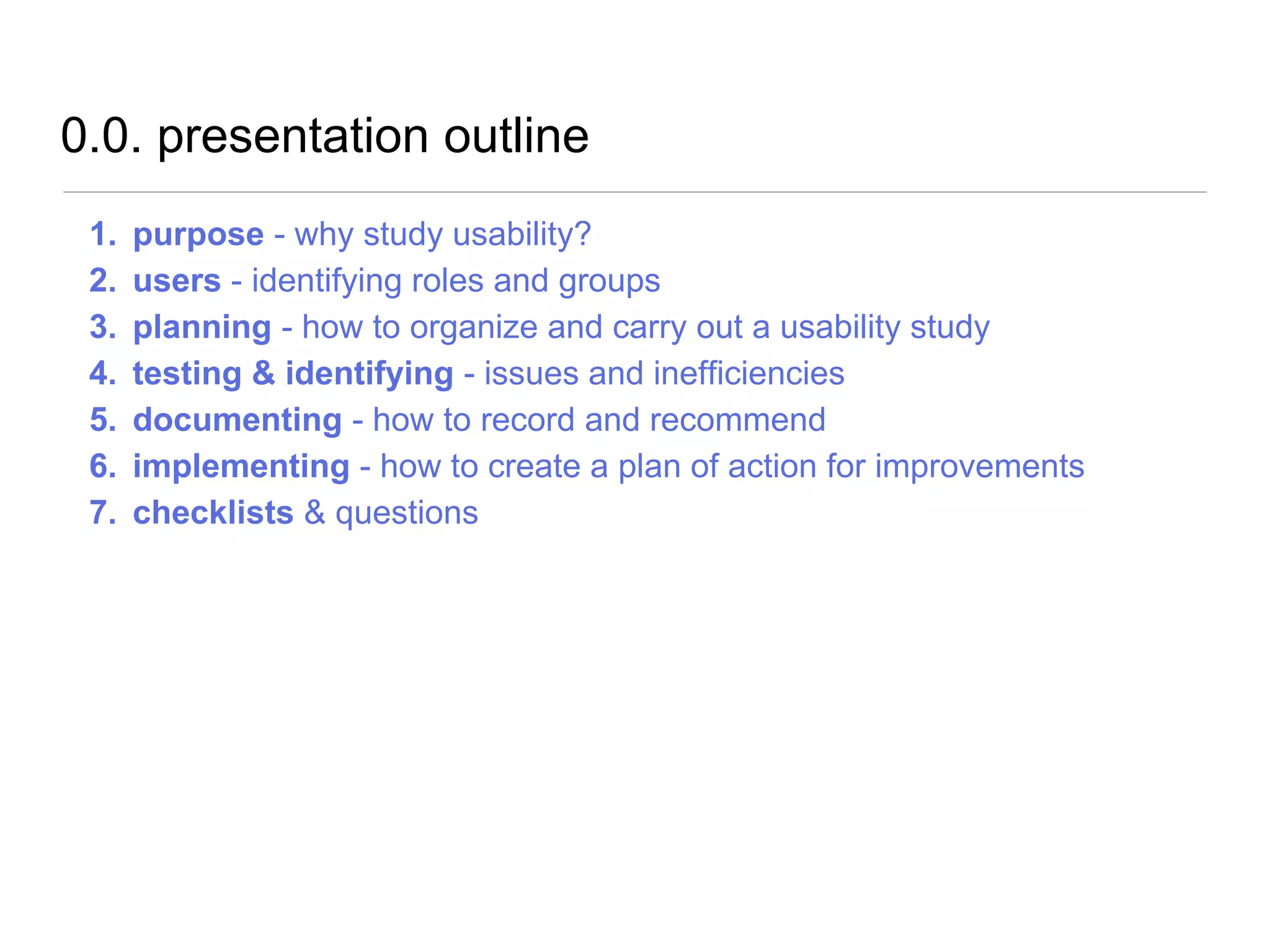 0.0. presentation outline

1. purpose - why study usability?
2. users - identifying roles and groups
3. planning - how to organize and carry out a usability study
4. testing & identifying - issues and inefficiencies
5. documenting - how to record and recommend
6. implementing - how to create a plan of action for improvements
7. checklists & questions